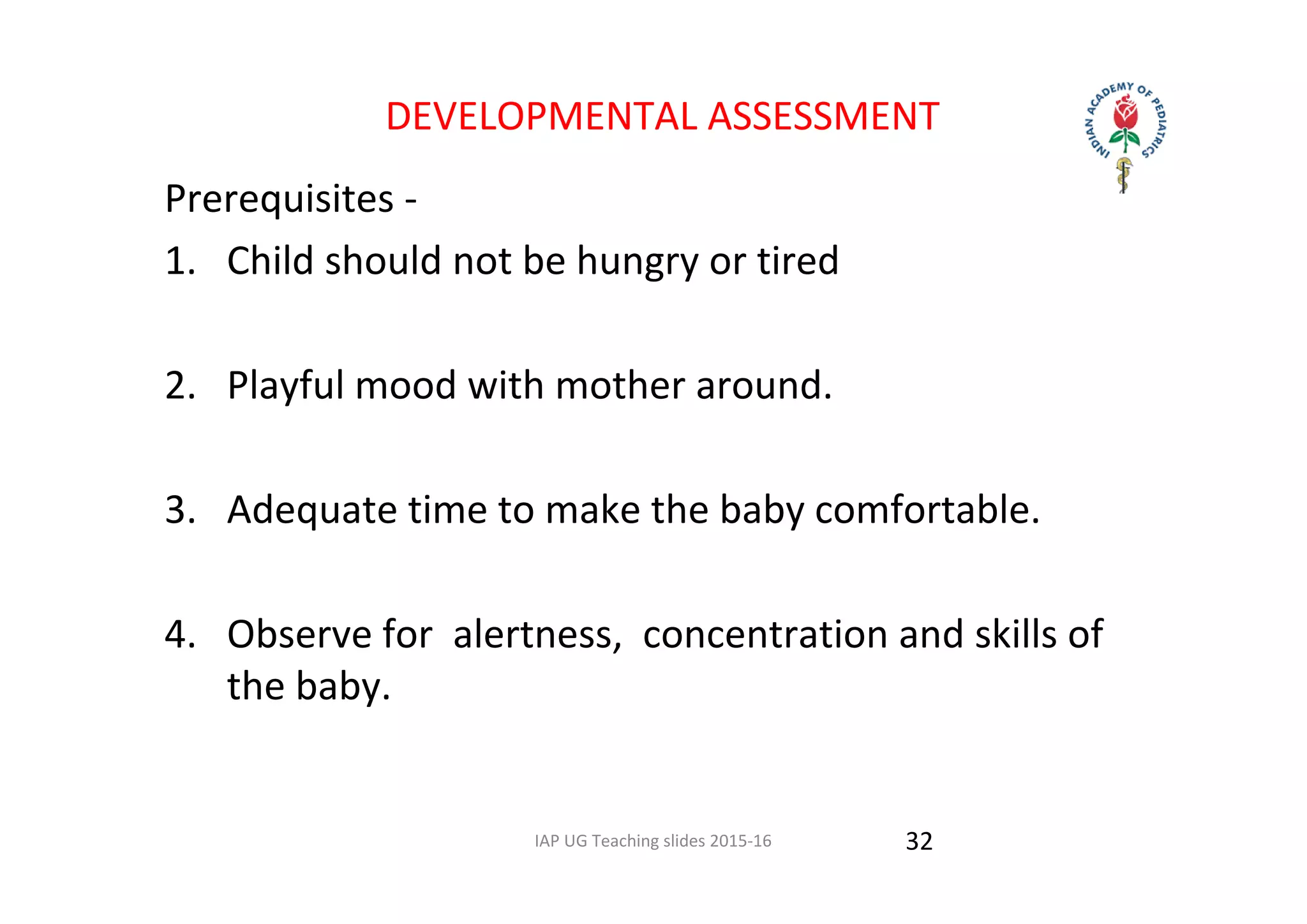 DEVELOPMENTAL ASSESSMENT

INDIAN ACADEMY OF PEDIATRICS

Prerequisites -

1. Child should not be hungry or tired

2. Playful mood with mother around.

3. Adequate time to make the baby comfortable.

4. Observe for alertness, concentration and skills of the baby.

IAP UG Teaching slides 2015-16

32